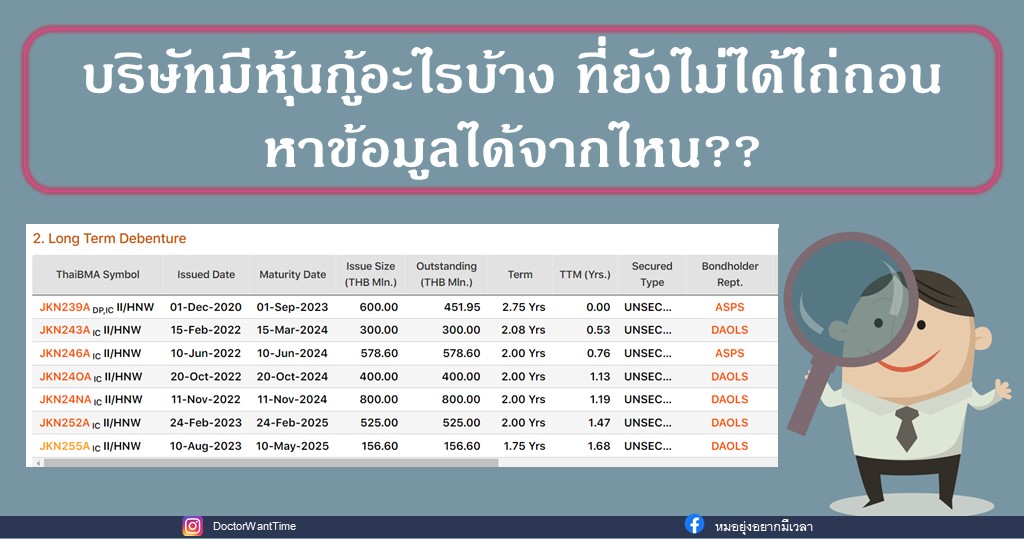 บริษัทมีหุ้นกู้อะไรบ้าง ที่ยังไม่ได้ไถ่ถอน หาข้อมูลได้จากไหน??

2. Long Term Debenture

| ThaiBMA Symbol | Issued Date | Maturity Date | Issue Size (THB Mln.) | Outstanding (THB Mln.) | Term | TTM (Yrs.) | Secured Type | Bondholder Rept. |
|---|---|---|---|---|---|---|---|---|
| JKN239A DP,IC II/HNW | 01-Dec-2020 | 01-Sep-2023 | 600.00 | 451.95 | 2.75 Yrs | 0.00 | UNSEC... | ASPS |
| JKN243A IC II/HNW | 15-Feb-2022 | 15-Mar-2024 | 300.00 | 300.00 | 2.08 Yrs | 0.53 | UNSEC... | DAOLS |
| JKN246A IC II/HNW | 10-Jun-2022 | 10-Jun-2024 | 578.60 | 578.60 | 2.00 Yrs | 0.76 | UNSEC... | ASPS |
| JKN24OA IC II/HNW | 20-Oct-2022 | 20-Oct-2024 | 400.00 | 400.00 | 2.00 Yrs | 1.13 | UNSEC... | DAOLS |
| JKN24NA IC II/HNW | 11-Nov-2022 | 11-Nov-2024 | 800.00 | 800.00 | 2.00 Yrs | 1.19 | UNSEC... | DAOLS |
| JKN252A IC II/HNW | 24-Feb-2023 | 24-Feb-2025 | 525.00 | 525.00 | 2.00 Yrs | 1.47 | UNSEC... | DAOLS |
| JKN255A IC II/HNW | 10-Aug-2023 | 10-May-2025 | 156.60 | 156.60 | 1.75 Yrs | 1.68 | UNSEC... | DAOLS |

DoctorWantTime

หมอยุ่งอยากมีเวลา